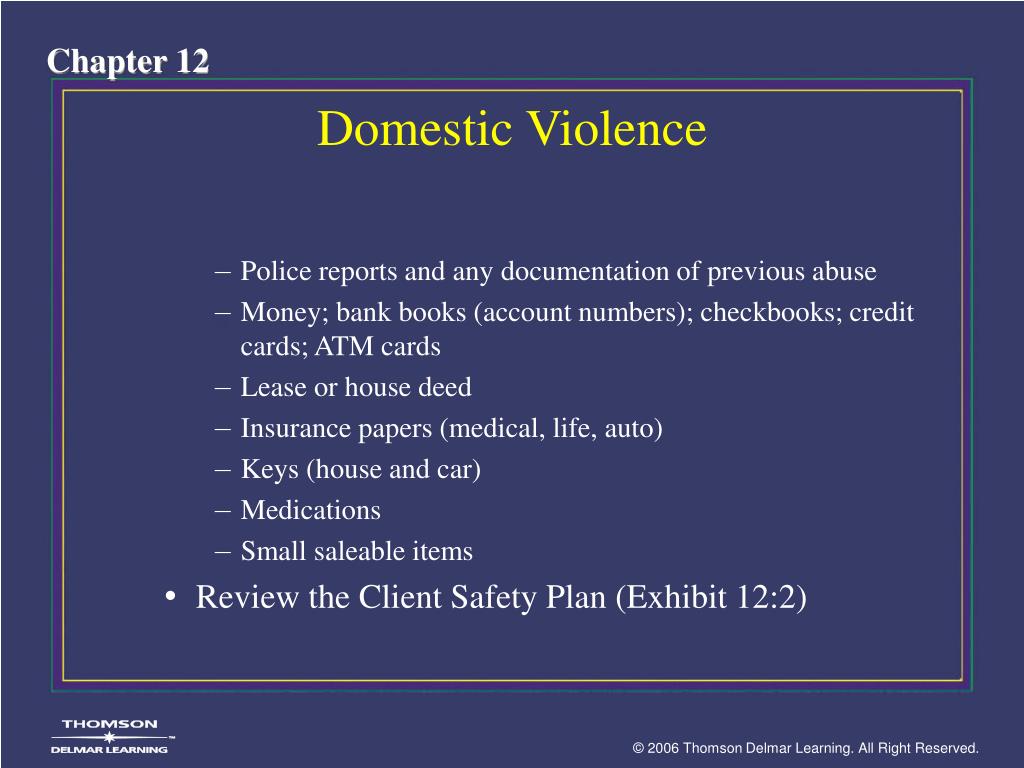 Chapter 12

Domestic Violence

– Police reports and any documentation of previous abuse
– Money; bank books (account numbers); checkbooks; credit cards; ATM cards
– Lease or house deed
– Insurance papers (medical, life, auto)
– Keys (house and car)
– Medications
– Small saleable items

• Review the Client Safety Plan (Exhibit 12:2)

THOMSON
DELMAR LEARNING™

© 2006 Thomson Delmar Learning. All Right Reserved.